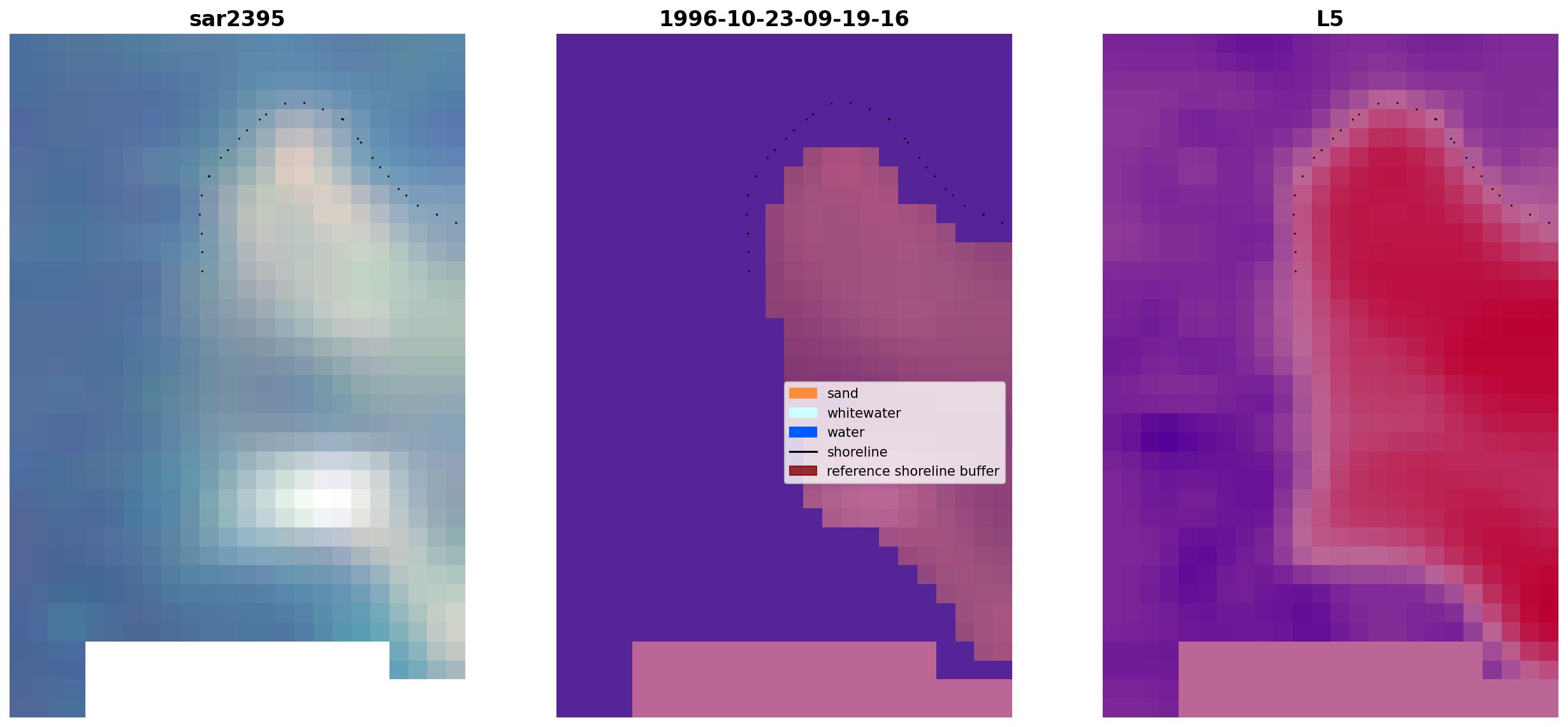 sar2395

1996-10-23-09-19-16

L5

sand
whitewater
water
shoreline
reference shoreline buffer